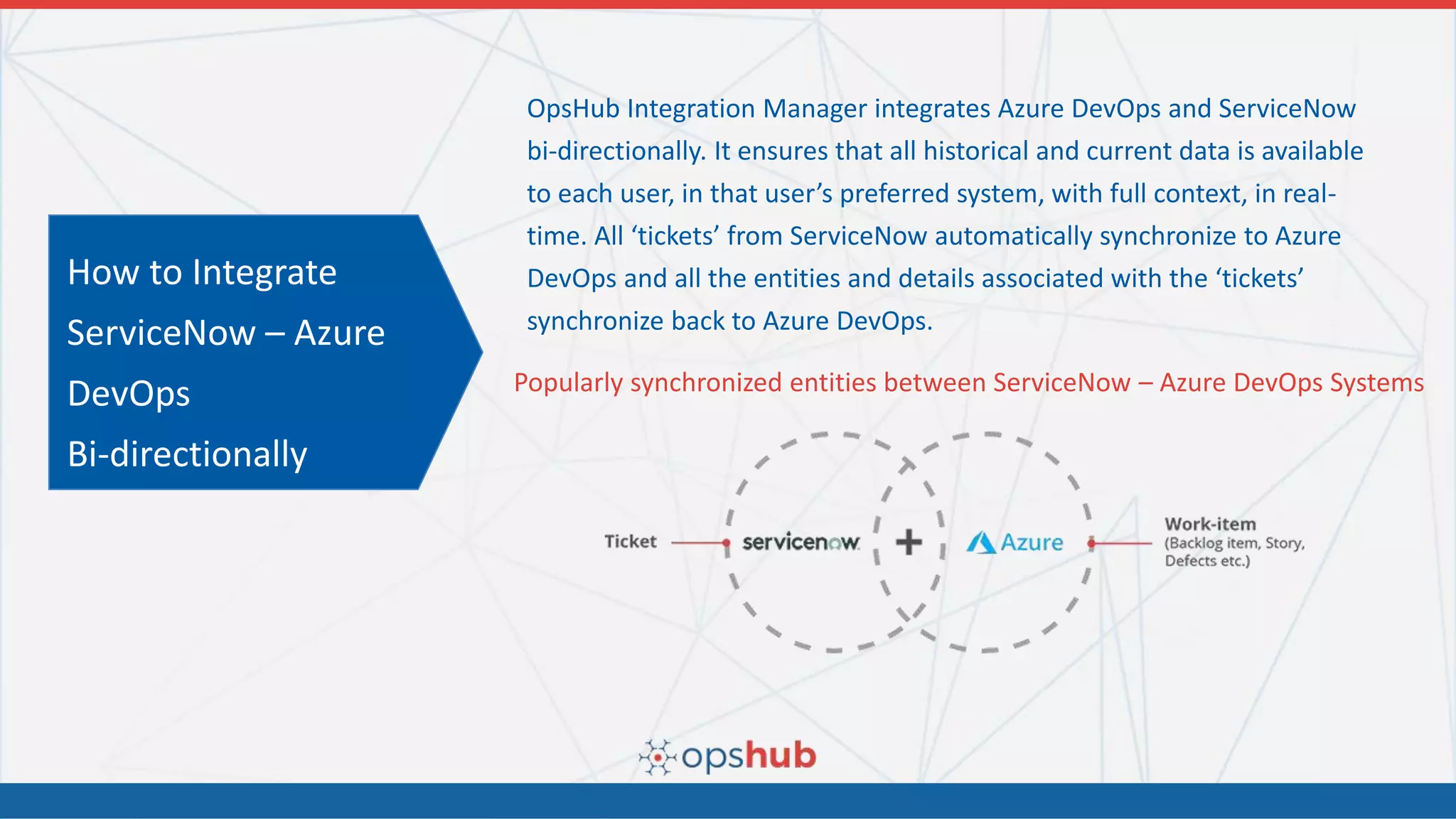 How to Integrate ServiceNow – Azure DevOps Bi-directionally

OpsHub Integration Manager integrates Azure DevOps and ServiceNow bi-directionally. It ensures that all historical and current data is available to each user, in that user's preferred system, with full context, in real-time. All 'tickets' from ServiceNow automatically synchronize to Azure DevOps and all the entities and details associated with the 'tickets' synchronize back to Azure DevOps.

Popularly synchronized entities between ServiceNow – Azure DevOps Systems

Ticket

servicenow

+

Azure

Work-item
(Backlog item, Story, Defects etc.)

opshub